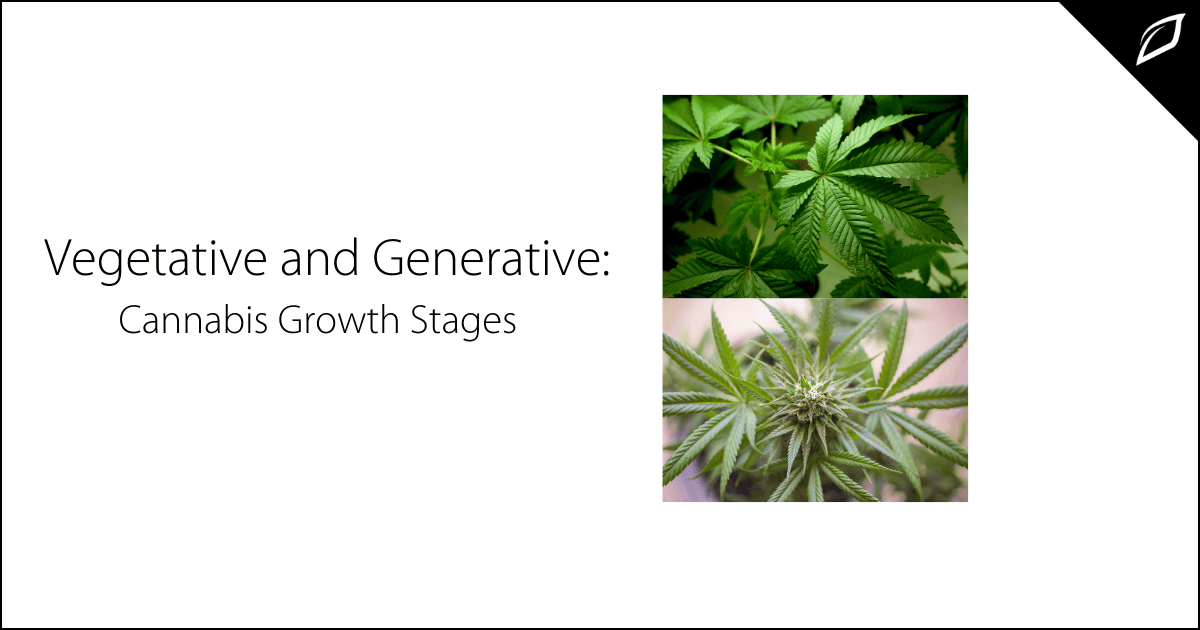 Vegetative and Generative:
Cannabis Growth Stages